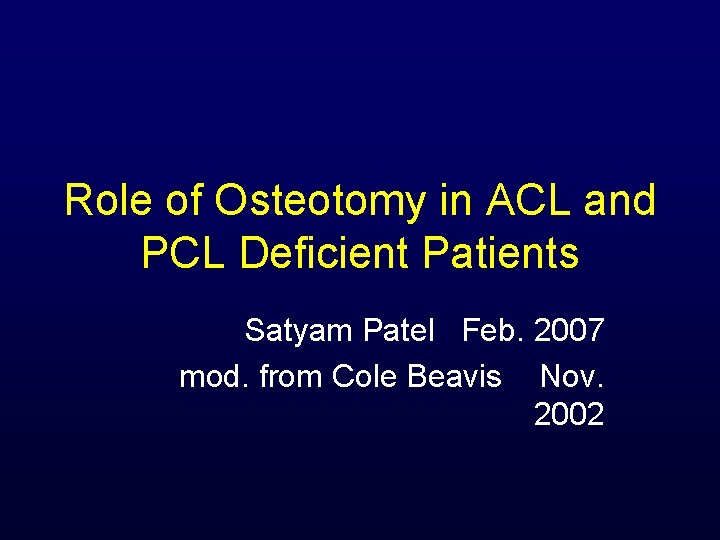 Role of Osteotomy in ACL and PCL Deficient Patients

Satyam Patel Feb. 2007

mod. from Cole Beavis Nov. 2002